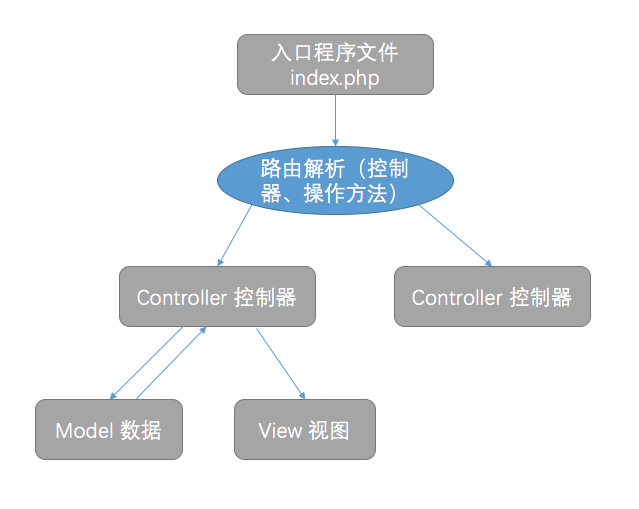 入口程序文件
index.php

路由解析（控制器、操作方法）

Controller 控制器

Controller 控制器

Model 数据

View 视图